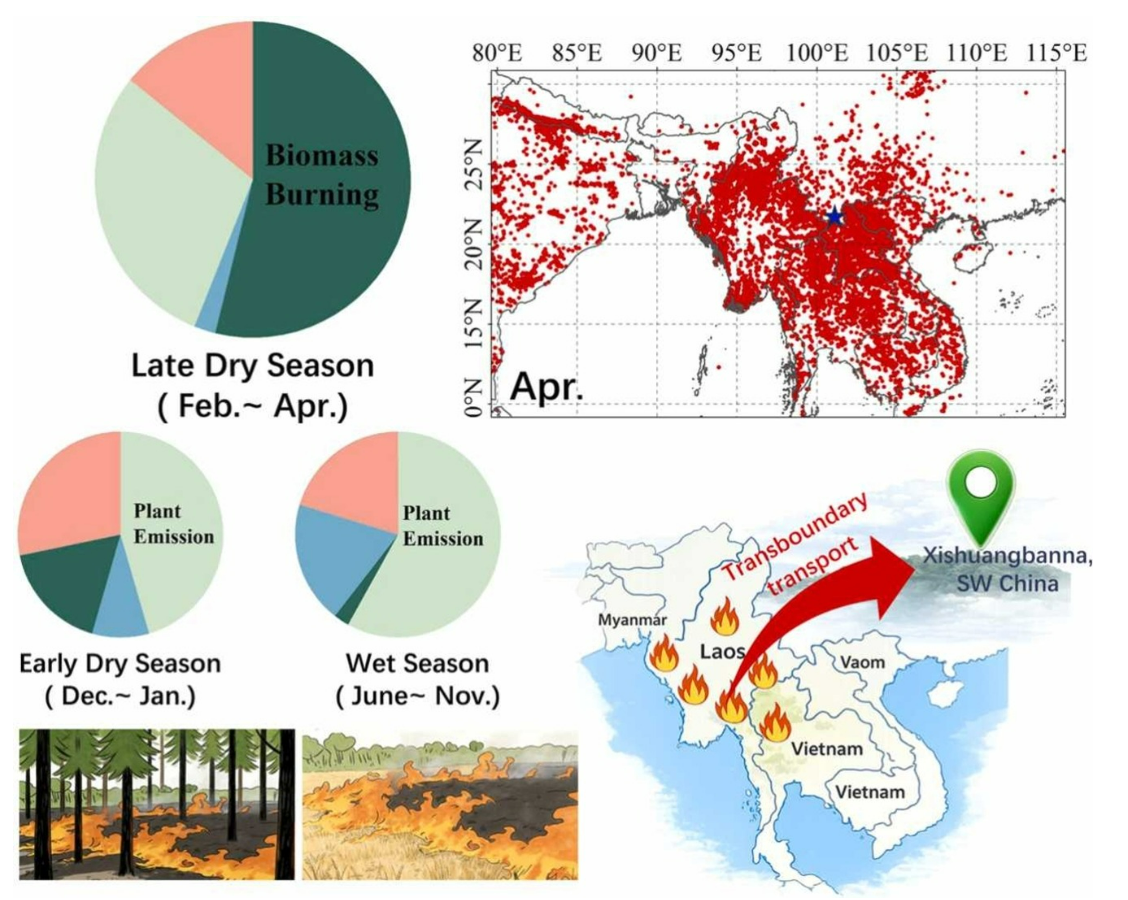 Biomass Burning

Late Dry Season
( Feb.~ Apr.)

80°E 85°E 90°E 95°E 100°E 105°E 110°E 115°E

25°N
20°N
15°N
0°N

Apr.

Plant Emission

Early Dry Season
( Dec.~ Jan.)

Plant Emission

Wet Season
( June~ Nov.)

Transboundary transport

Xishuangbanna, SW China

Myanmar

Laos

Vaom

Vietnam

Vietnam